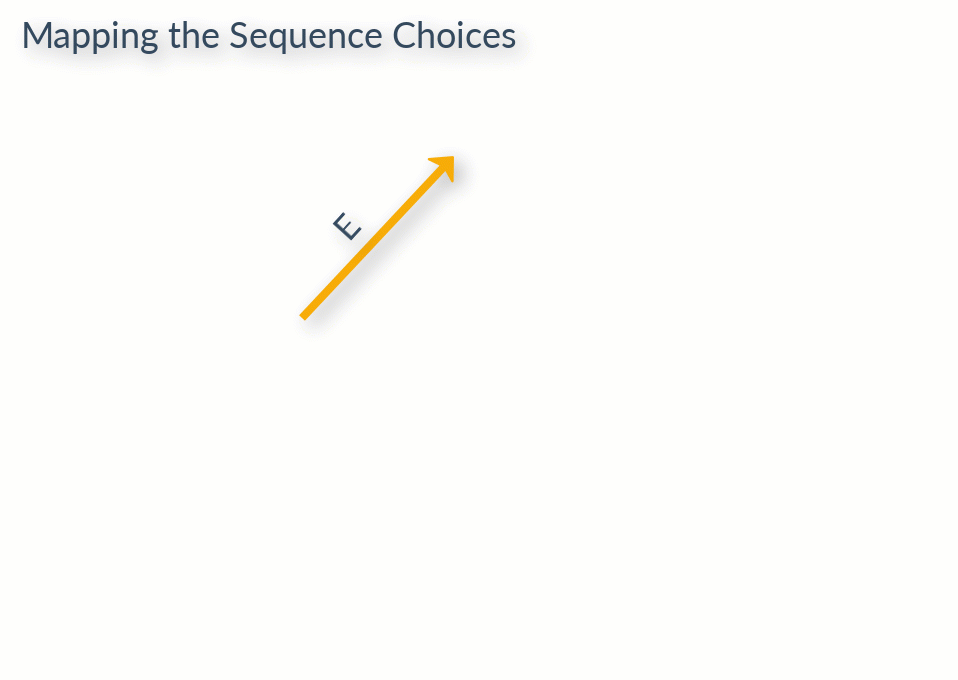 Mapping the Sequence Choices

E